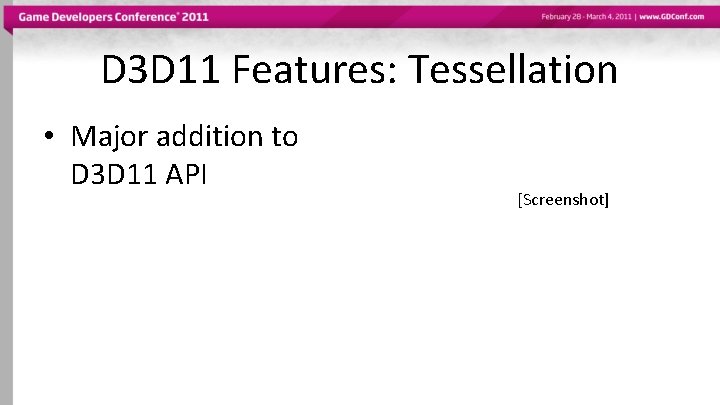 Game Developers Conference® 2011

February 28 - March 4, 2011 | www.GDConf.com

D3D11 Features: Tessellation

• Major addition to D3D11 API

[Screenshot]